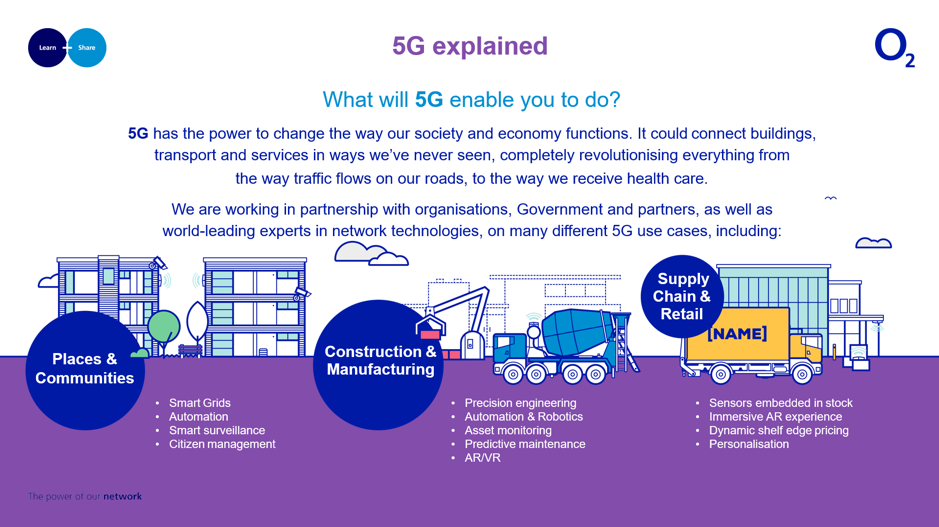 Learn Share

5G explained

$O_2$

What will 5G enable you to do?

5G has the power to change the way our society and economy functions. It could connect buildings, transport and services in ways we've never seen, completely revolutionising everything from the way traffic flows on our roads, to the way we receive health care.

We are working in partnership with organisations, Government and partners, as well as world-leading experts in network technologies, on many different 5G use cases, including:

Places & Communities

- Smart Grids
- Automation
- Smart surveillance
- Citizen management

Construction & Manufacturing

- Precision engineering
- Automation & Robotics
- Asset monitoring
- Predictive maintenance
- AR/VR

Supply Chain & Retail

[NAME]

- Sensors embedded in stock
- Immersive AR experience
- Dynamic shelf edge pricing
- Personalisation

The power of our network